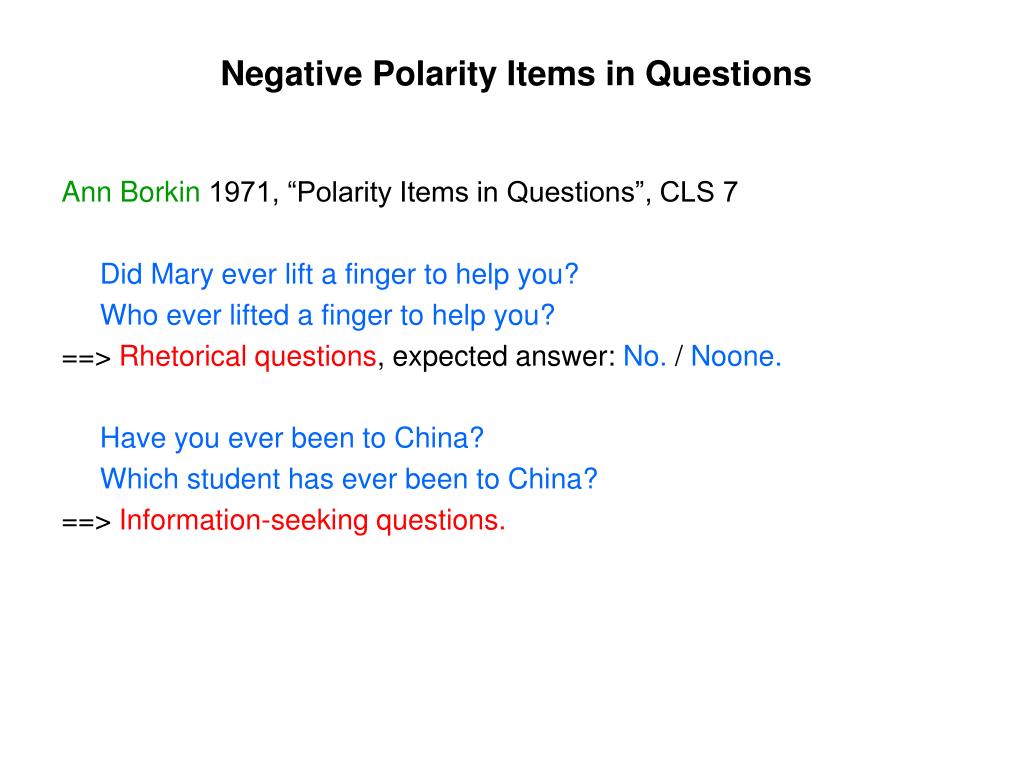 Negative Polarity Items in Questions

Ann Borkin 1971, “Polarity Items in Questions”, CLS 7

Did Mary ever lift a finger to help you?
Who ever lifted a finger to help you?
==> Rhetorical questions, expected answer: No. / Noone.

Have you ever been to China?
Which student has ever been to China?
==> Information-seeking questions.